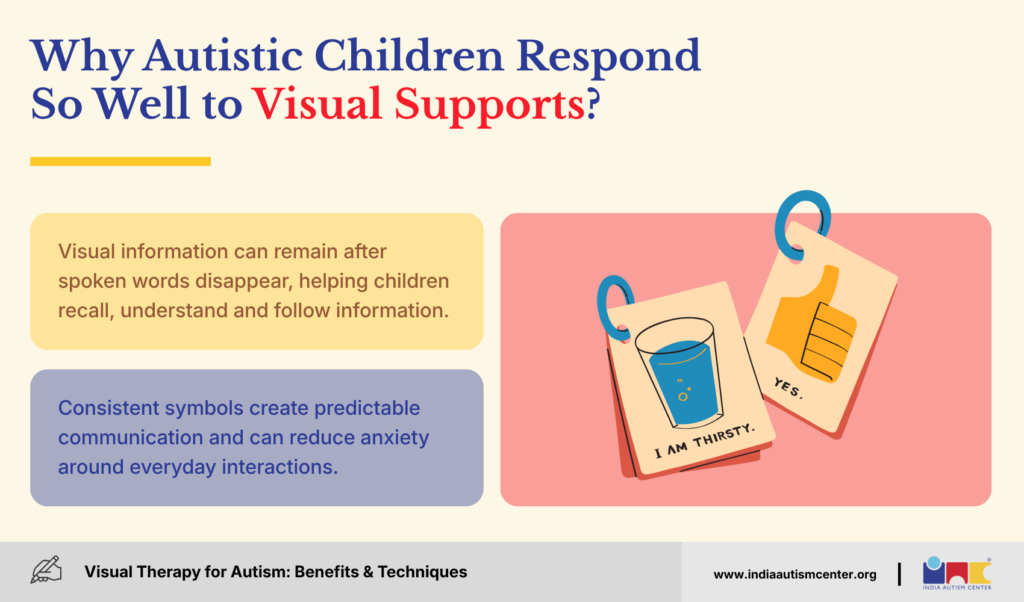 Why Autistic Children Respond So Well to Visual Supports?

Visual information can remain after spoken words disappear, helping children recall, understand and follow information.

Consistent symbols create predictable communication and can reduce anxiety around everyday interactions.

I AM THIRSTY.

YES.

Visual Therapy for Autism: Benefits & Techniques

www.indiaautismcenter.org

INDIA AUTISM CENTER